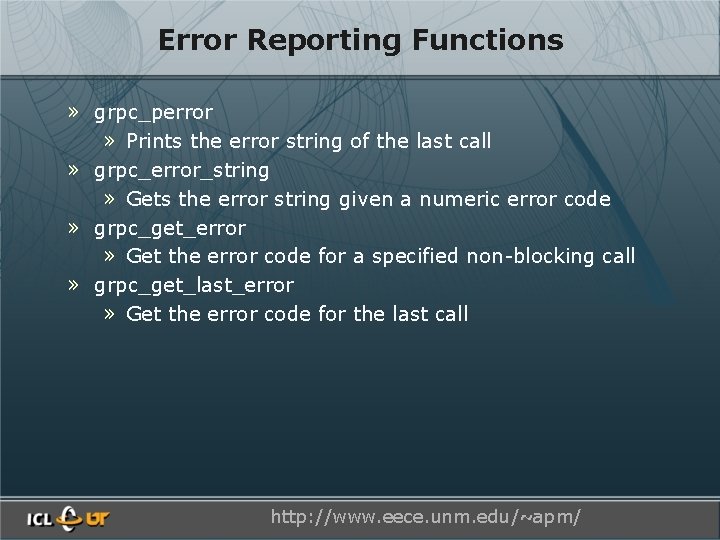 Error Reporting Functions

» grpc_perror
  » Prints the error string of the last call
» grpc_error_string
  » Gets the error string given a numeric error code
» grpc_get_error
  » Get the error code for a specified non-blocking call
» grpc_get_last_error
  » Get the error code for the last call

ICL UT

http://www.eece.unm.edu/~apm/